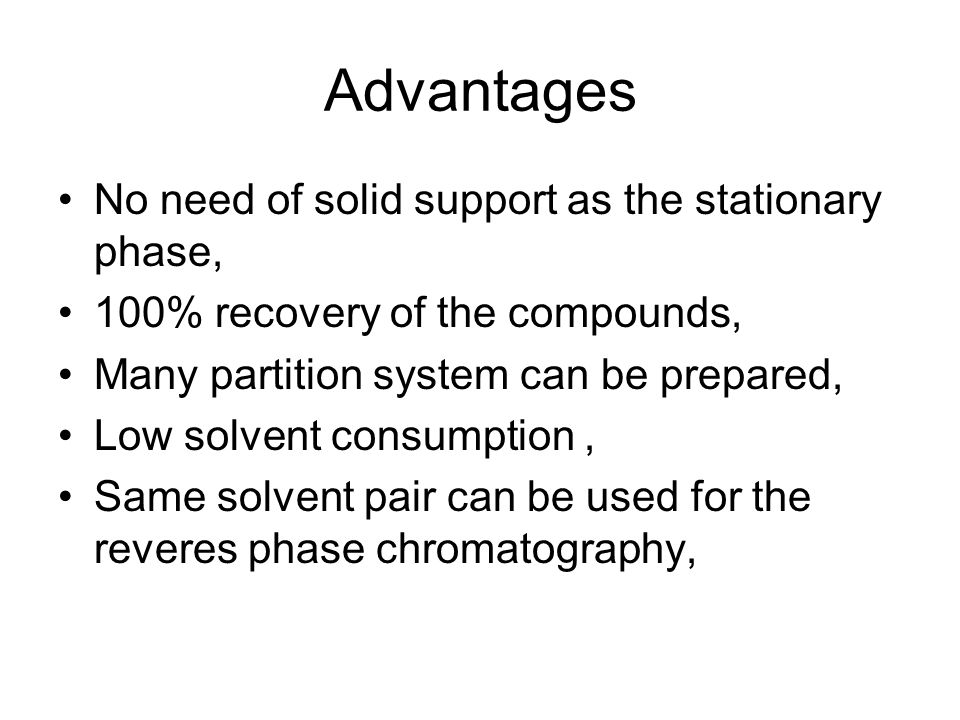 Advantages

• No need of solid support as the stationary phase,
• 100% recovery of the compounds,
• Many partition system can be prepared,
• Low solvent consumption ,
• Same solvent pair can be used for the reveres phase chromatography,